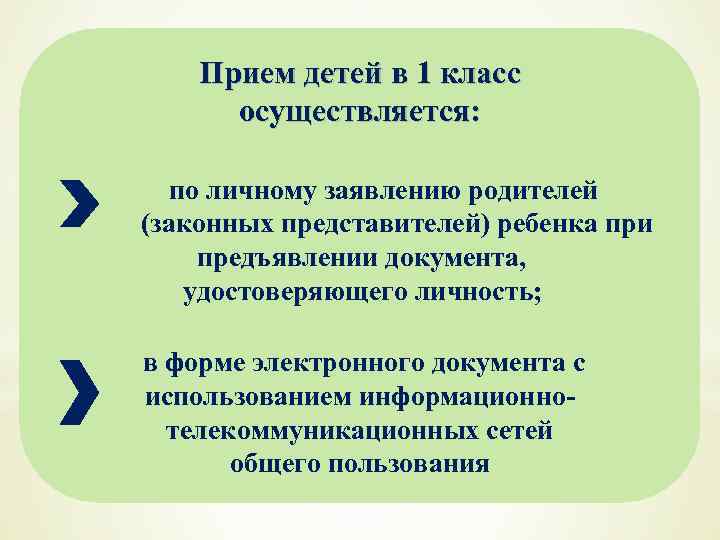 Прием детей в 1 класс осуществляется:

по личному заявлению родителей (законных представителей) ребенка при предъявлении документа, удостоверяющего личность;

в форме электронного документа с использованием информационно-телекоммуникационных сетей общего пользования